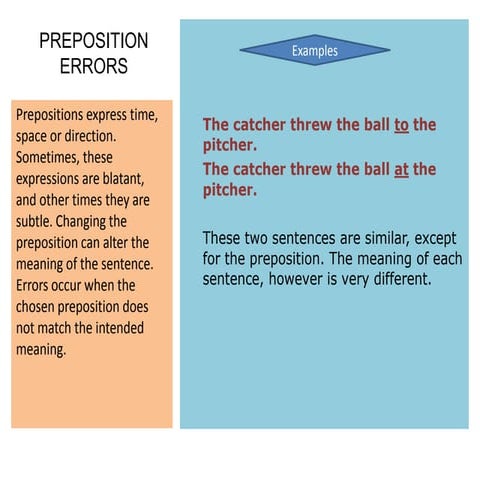 PREPOSITION ERRORS

Prepositions express time, space or direction. Sometimes, these expressions are blatant, and other times they are subtle. Changing the preposition can alter the meaning of the sentence. Errors occur when the chosen preposition does not match the intended meaning.

Examples

The catcher threw the ball to the pitcher.

The catcher threw the ball at the pitcher.

These two sentences are similar, except for the preposition. The meaning of each sentence, however is very different.